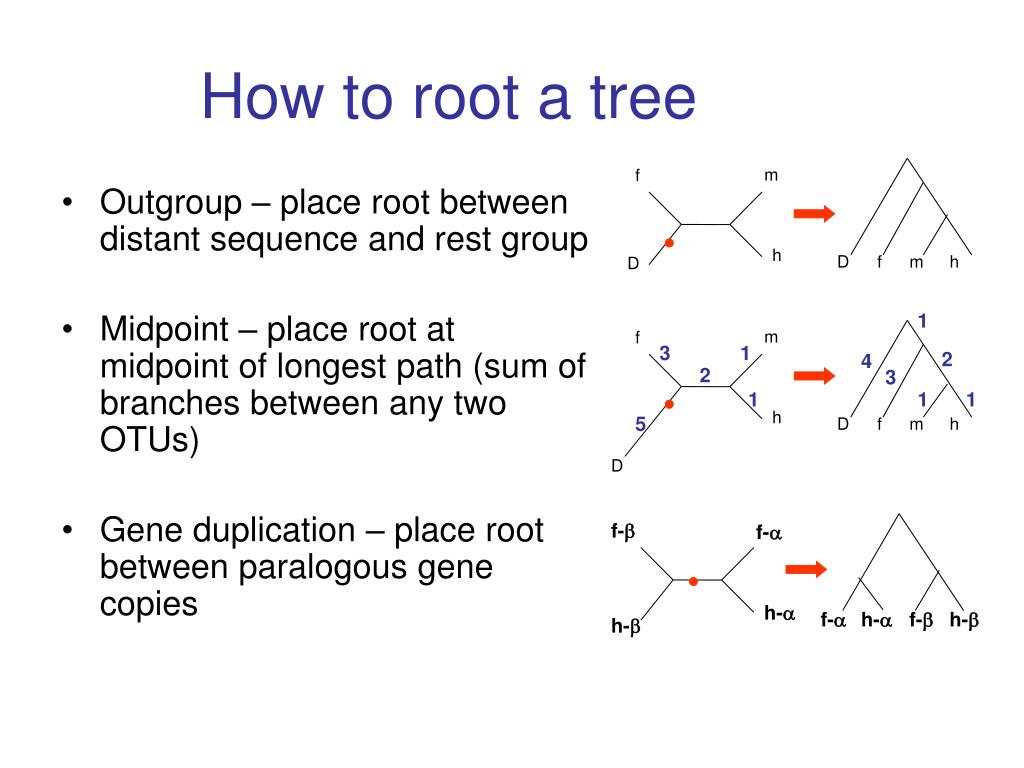 How to root a tree

• Outgroup – place root between distant sequence and rest group

• Midpoint – place root at midpoint of longest path (sum of branches between any two OTUs)

• Gene duplication – place root between paralogous gene copies

f
m
D
h
D f m h

f
m
3
1
2
1
5
h
D
1
4
2
3
1 1
D f m h

f-$\beta$
f-$\alpha$
h-$\beta$
h-$\alpha$
f-$\alpha$ h-$\alpha$ f-$\beta$ h-$\beta$